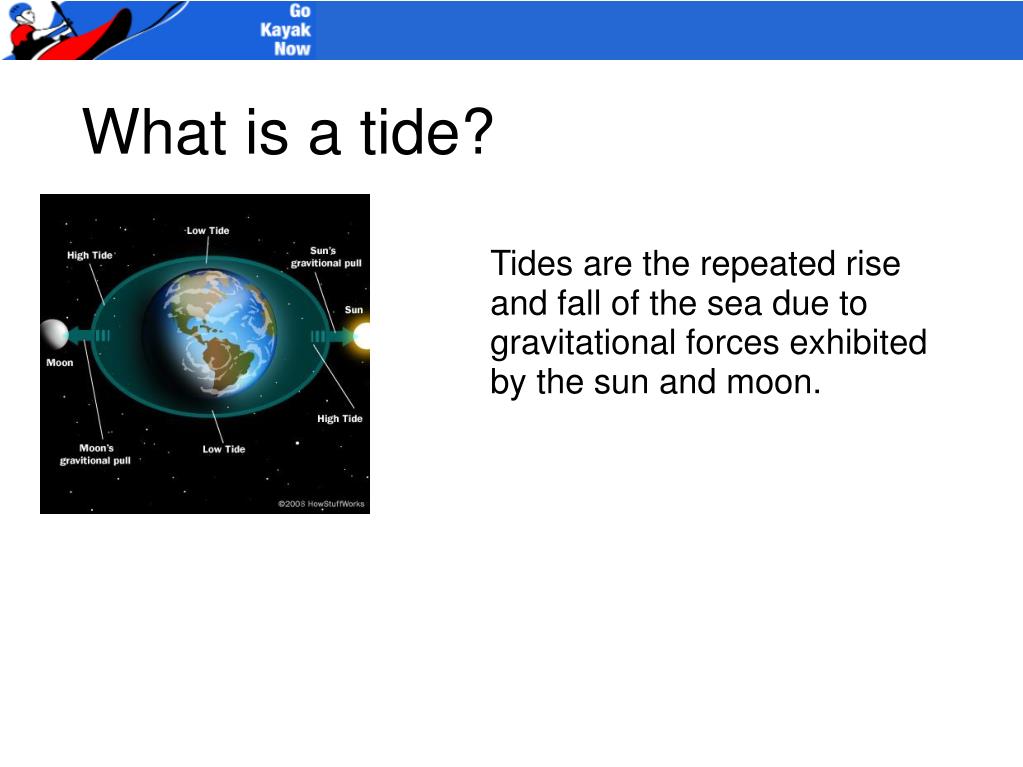 Go
Kayak
Now

What is a tide?

Low Tide
High Tide
Sun's
gravitional pull
Sun
Moon
High Tide
Moon's
gravitional pull
Low Tide
©2008 HowStuffWorks

Tides are the repeated rise and fall of the sea due to gravitational forces exhibited by the sun and moon.